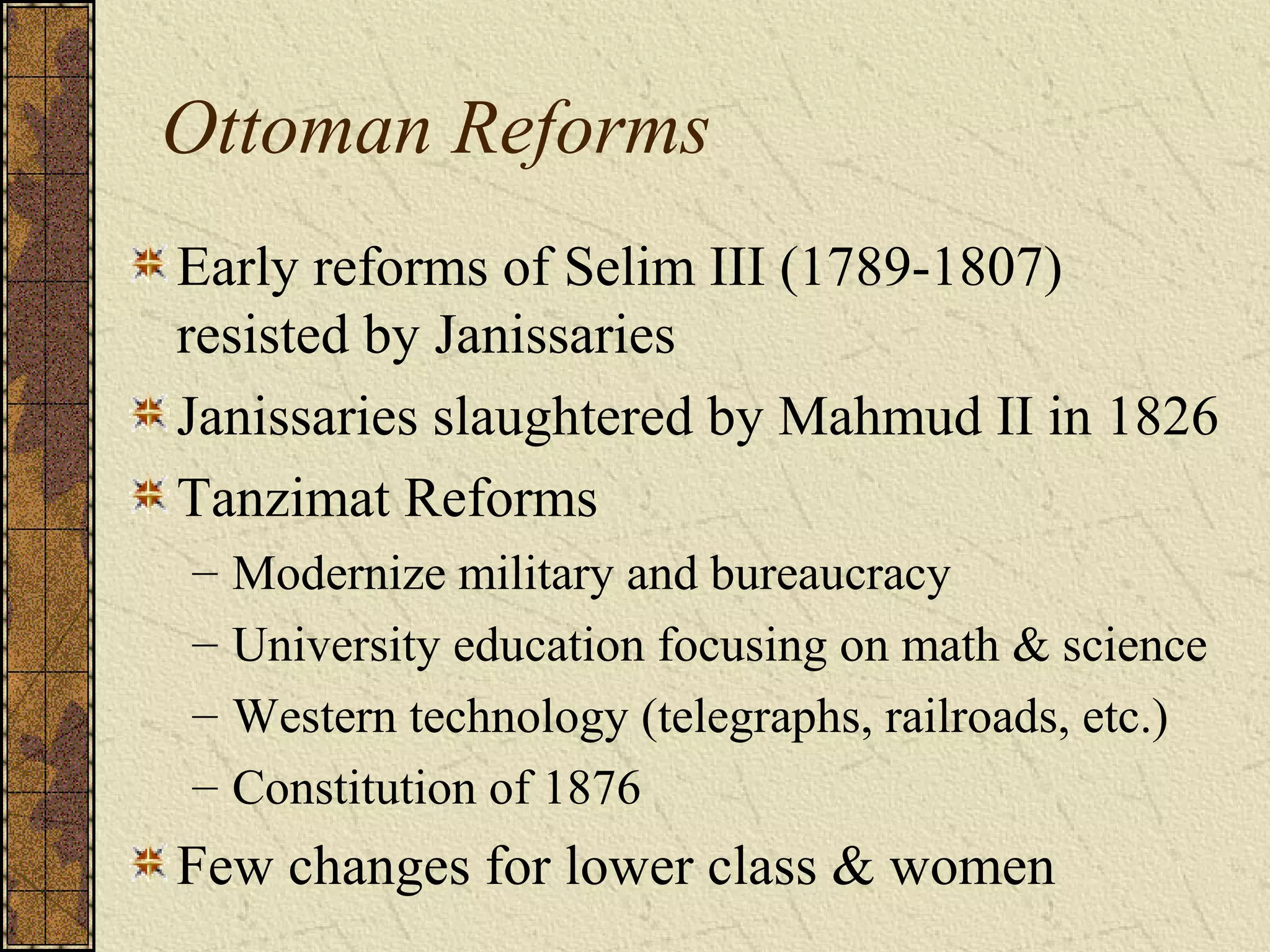 Ottoman Reforms

Early reforms of Selim III (1789-1807) resisted by Janissaries

Janissaries slaughtered by Mahmud II in 1826

Tanzimat Reforms

– Modernize military and bureaucracy

– University education focusing on math & science

– Western technology (telegraphs, railroads, etc.)

– Constitution of 1876

Few changes for lower class & women